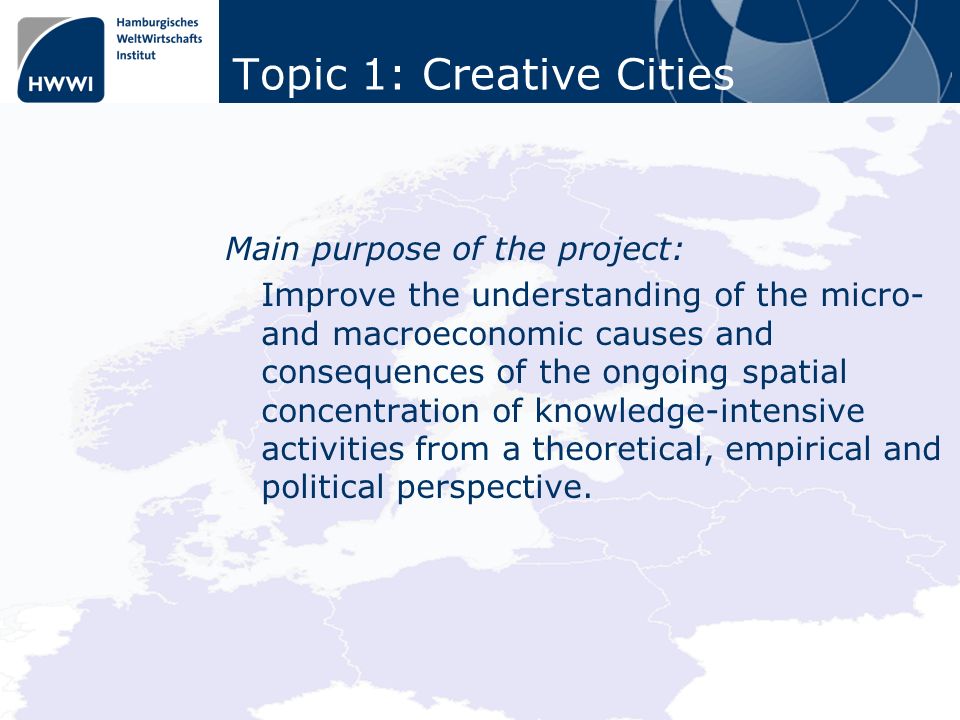 HWWI
Hamburgisches
WeltWirtschafts
Institut

Topic 1: Creative Cities

Main purpose of the project:

Improve the understanding of the micro- and macroeconomic causes and consequences of the ongoing spatial concentration of knowledge-intensive activities from a theoretical, empirical and political perspective.